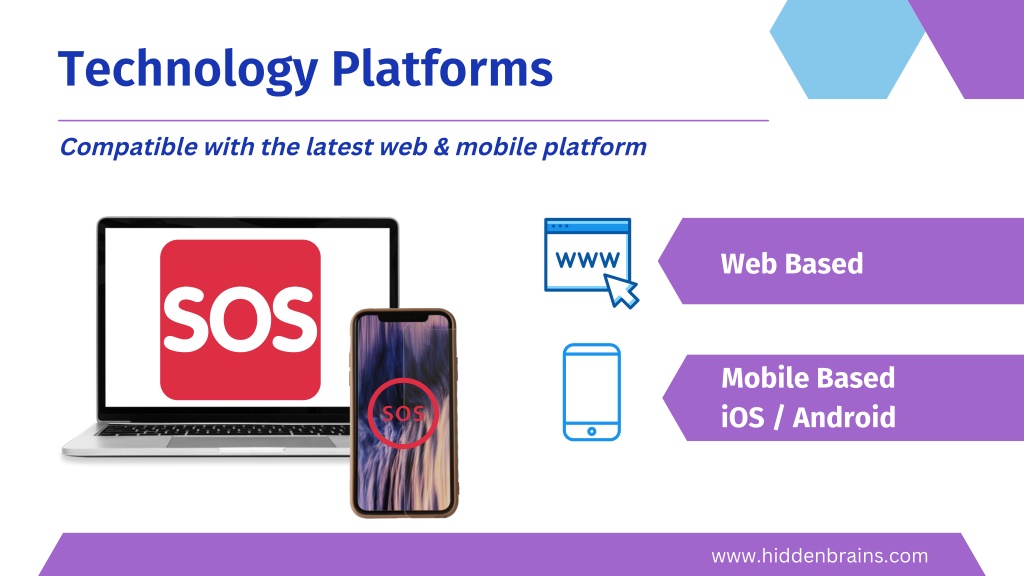 Technology Platforms

Compatible with the latest web & mobile platform

SOS

SOS

WWW

Web Based

Mobile Based
iOS / Android

www.hiddenbrains.com